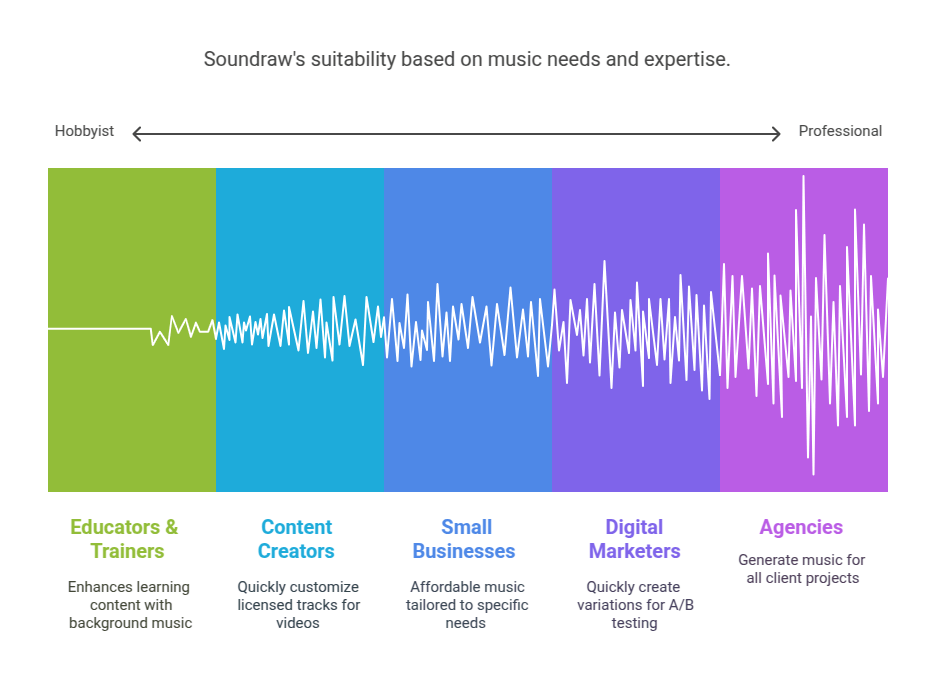 Soundraw's suitability based on music needs and expertise.

Hobbyist

Professional

Educators & Trainers

Enhances learning content with background music

Content Creators

Quickly customize licensed tracks for videos

Small Businesses

Affordable music tailored to specific needs

Digital Marketers

Quickly create variations for A/B testing

Agencies

Generate music for all client projects